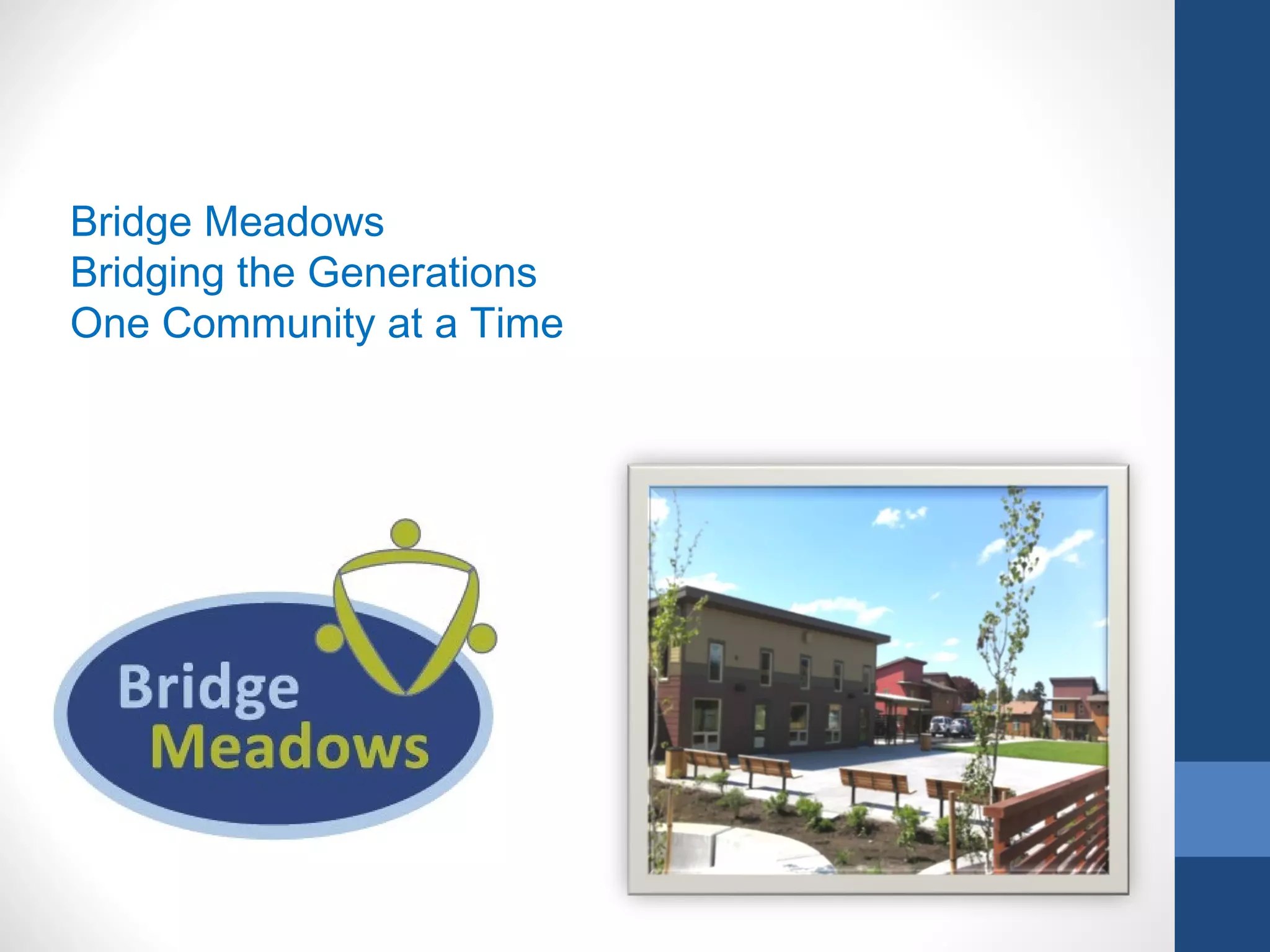 Bridge Meadows
Bridging the Generations
One Community at a Time

Bridge
Meadows